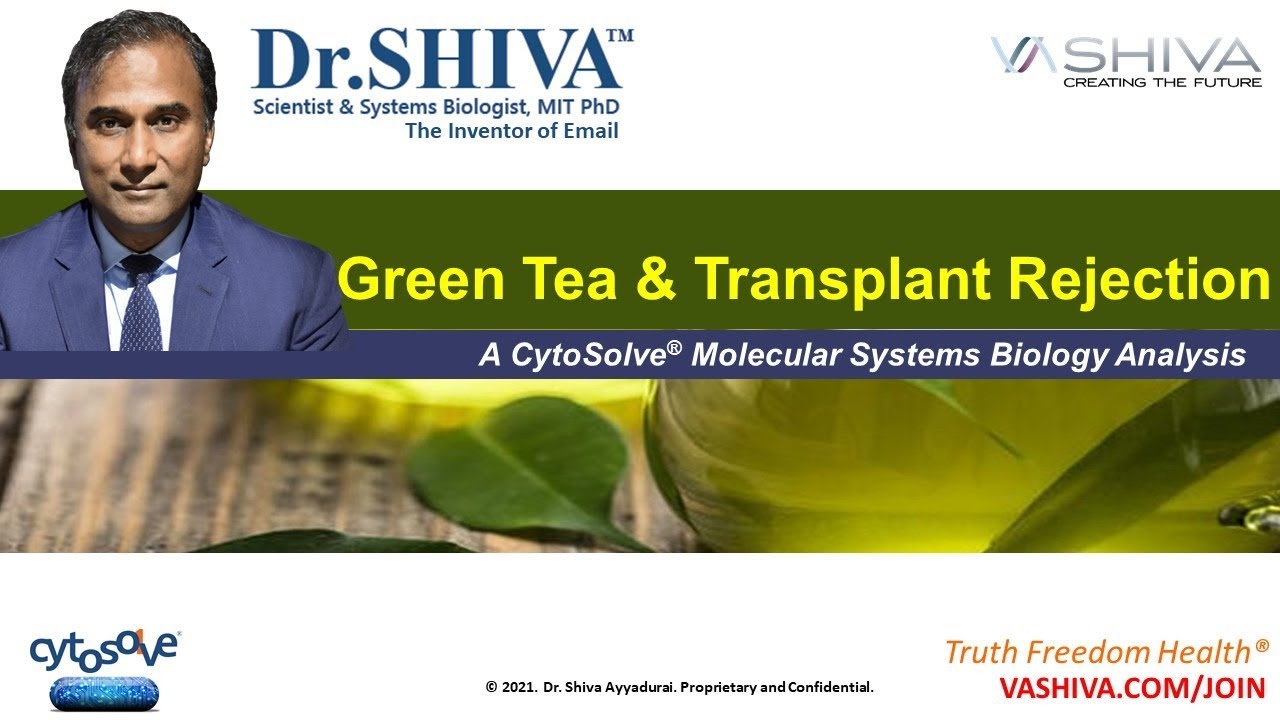 Dr.SHIVA™
Scientist & Systems Biologist, MIT PhD
The Inventor of Email

VASHIVA
CREATING THE FUTURE

Green Tea & Transplant Rejection

A CytoSolve® Molecular Systems Biology Analysis

cytosolve®

© 2021. Dr. Shiva Ayyadurai. Proprietary and Confidential.

Truth Freedom Health®
VASHIVA.COM/JOIN